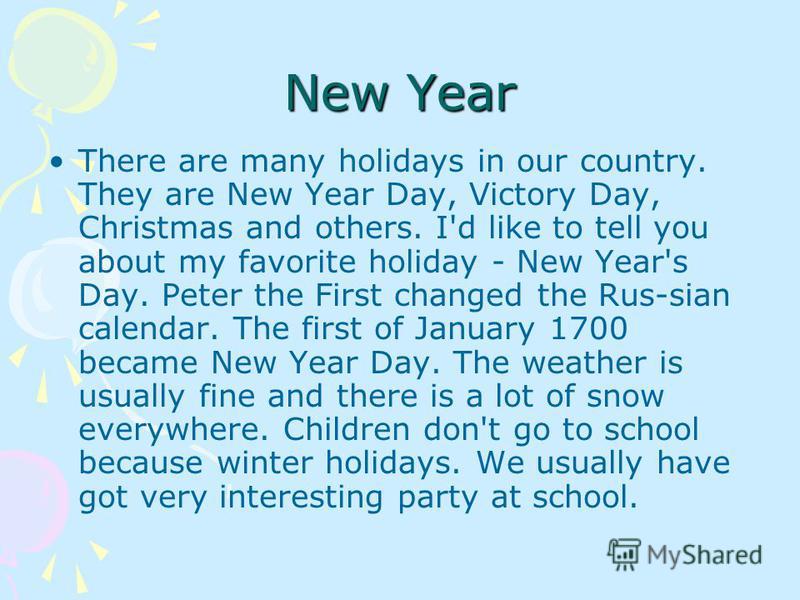 New Year

• There are many holidays in our country. They are New Year Day, Victory Day, Christmas and others. I'd like to tell you about my favorite holiday - New Year's Day. Peter the First changed the Rus-sian calendar. The first of January 1700 became New Year Day. The weather is usually fine and there is a lot of snow everywhere. Children don't go to school because winter holidays. We usually have got very interesting party at school.

MyShared